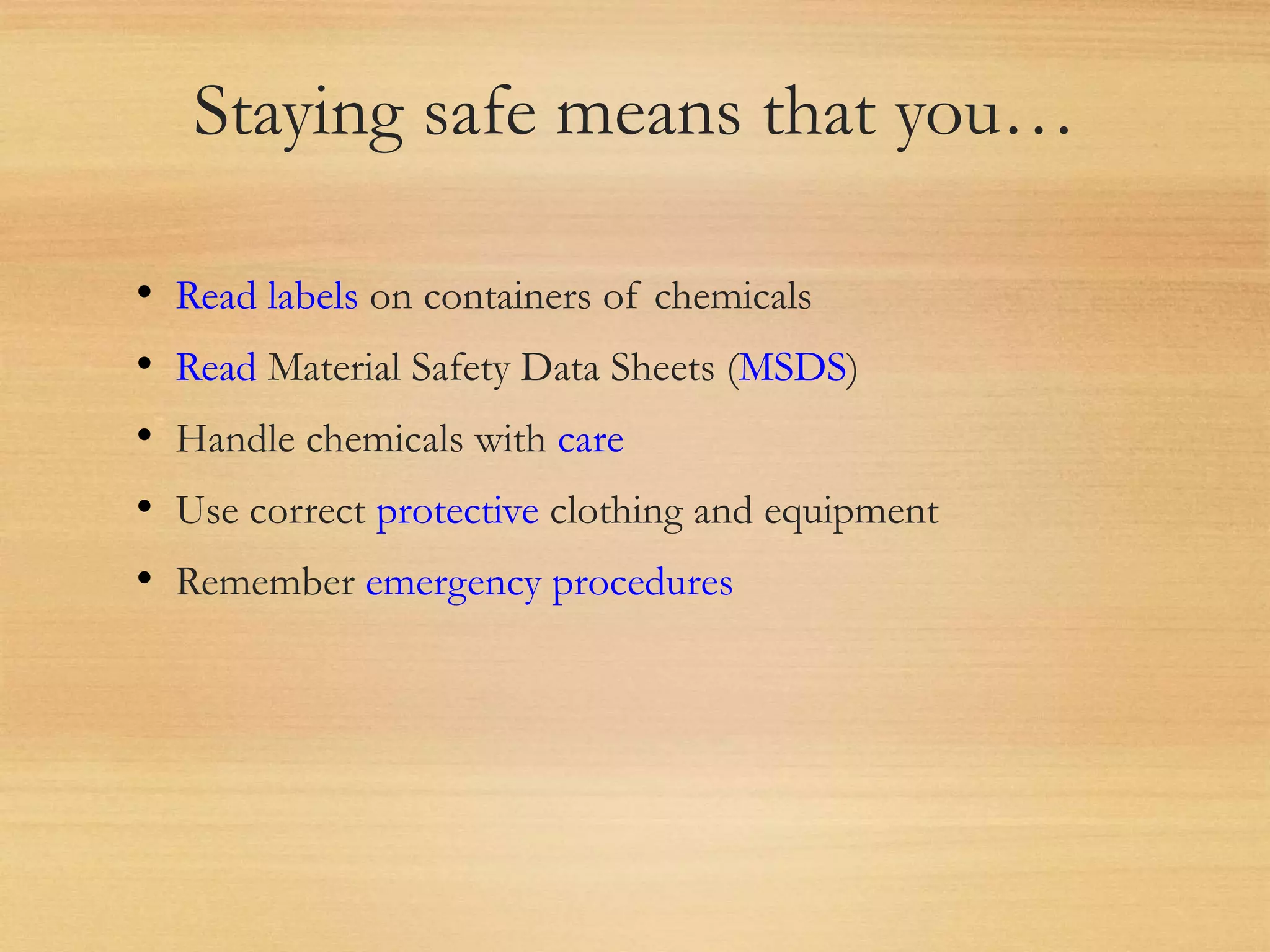 Staying safe means that you…

• Read labels on containers of chemicals
• Read Material Safety Data Sheets (MSDS)
• Handle chemicals with care
• Use correct protective clothing and equipment
• Remember emergency procedures